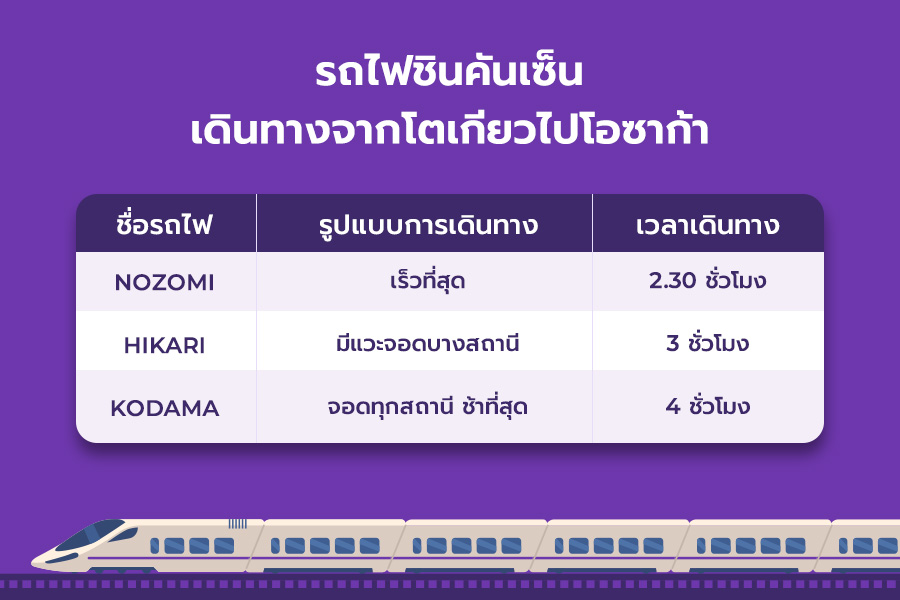 รถไฟชินคันเซ็น
เดินทางจากโตเกียวไปโอซาก้า

| ชื่อรถไฟ | รูปแบบการเดินทาง | เวลาเดินทาง |
|---|---|---|
| NOZOMI | เร็วที่สุด | 2.30 ชั่วโมง |
| HIKARI | มีแวะจอดบางสถานี | 3 ชั่วโมง |
| KODAMA | จอดทุกสถานี ช้าที่สุด | 4 ชั่วโมง |